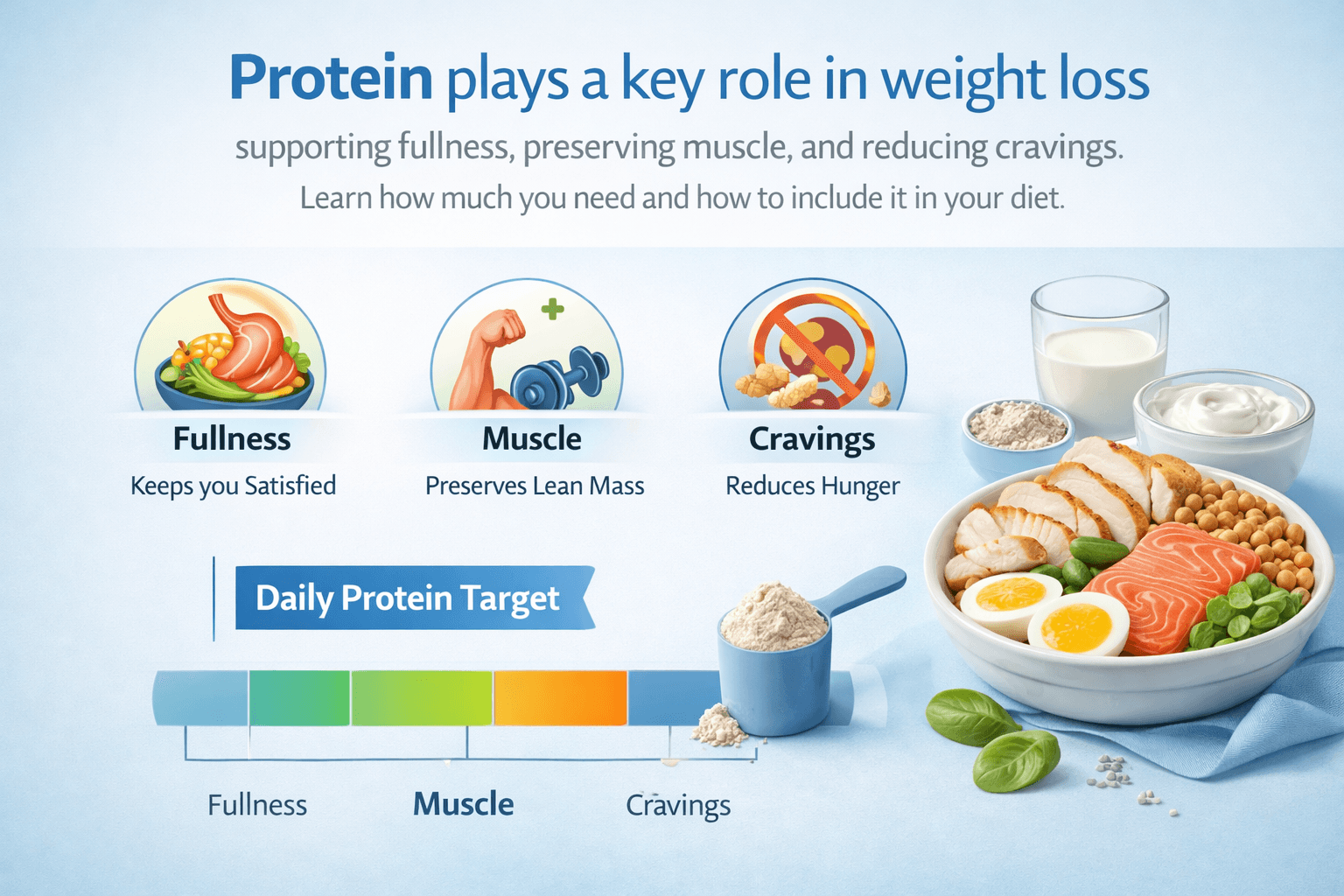 Protein plays a key role in weight loss

supporting fullness, preserving muscle, and reducing cravings.

Learn how much you need and how to include it in your diet.

Fullness
Keeps you Satisfied

Muscle
Preserves Lean Mass

Cravings
Reduces Hunger

Daily Protein Target

Fullness Muscle Cravings